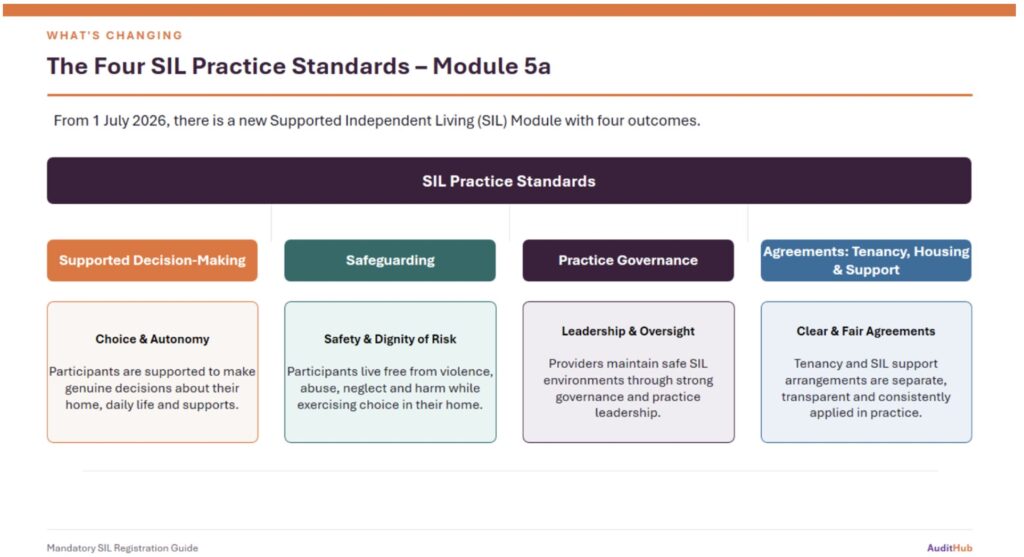 WHAT'S CHANGING

The Four SIL Practice Standards – Module 5a

From 1 July 2026, there is a new Supported Independent Living (SIL) Module with four outcomes.

SIL Practice Standards

Supported Decision-Making

Choice & Autonomy

Participants are supported to make genuine decisions about their home, daily life and supports.

Safeguarding

Safety & Dignity of Risk

Participants live free from violence, abuse, neglect and harm while exercising choice in their home.

Practice Governance

Leadership & Oversight

Providers maintain safe SIL environments through strong governance and practice leadership.

Agreements: Tenancy, Housing & Support

Clear & Fair Agreements

Tenancy and SIL support arrangements are separate, transparent and consistently applied in practice.

Mandatory SIL Registration Guide

AuditHub